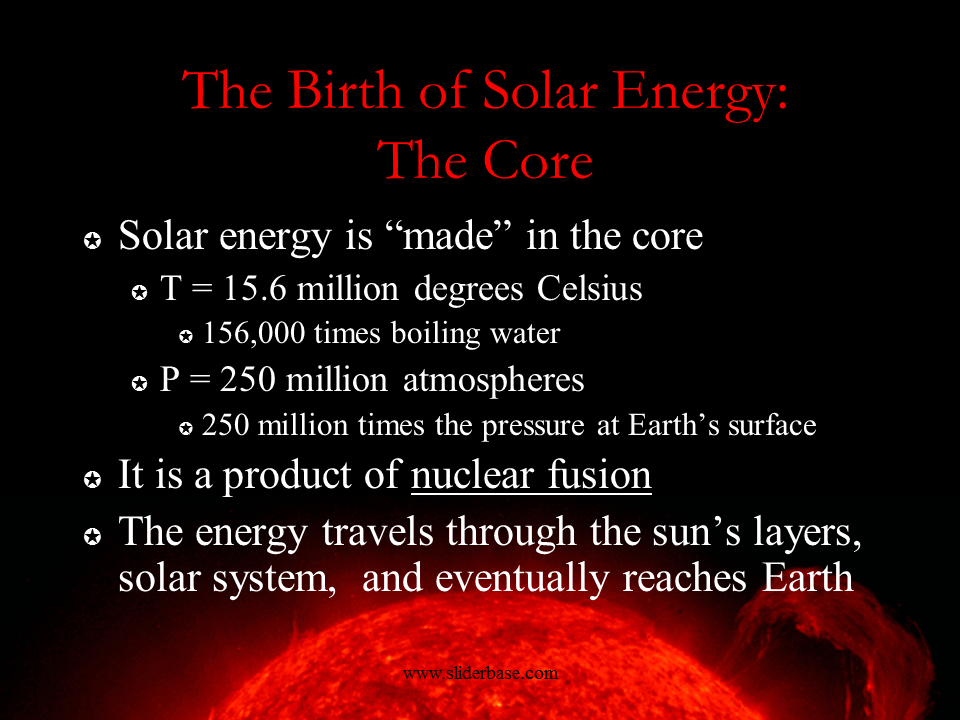 The Birth of Solar Energy: The Core

Solar energy is “made” in the core

T = 15.6 million degrees Celsius

156,000 times boiling water

P = 250 million atmospheres

250 million times the pressure at Earth’s surface

It is a product of nuclear fusion

The energy travels through the sun’s layers, solar system,  and eventually reaches Earth

www.sliderbase.com